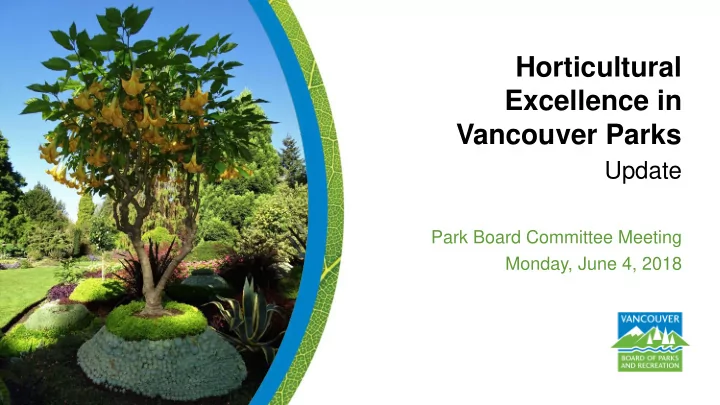 Horticultural Excellence in Vancouver Parks

Update

Park Board Committee Meeting
Monday, June 4, 2018

VANCOUVER
BOARD OF PARKS AND RECREATION